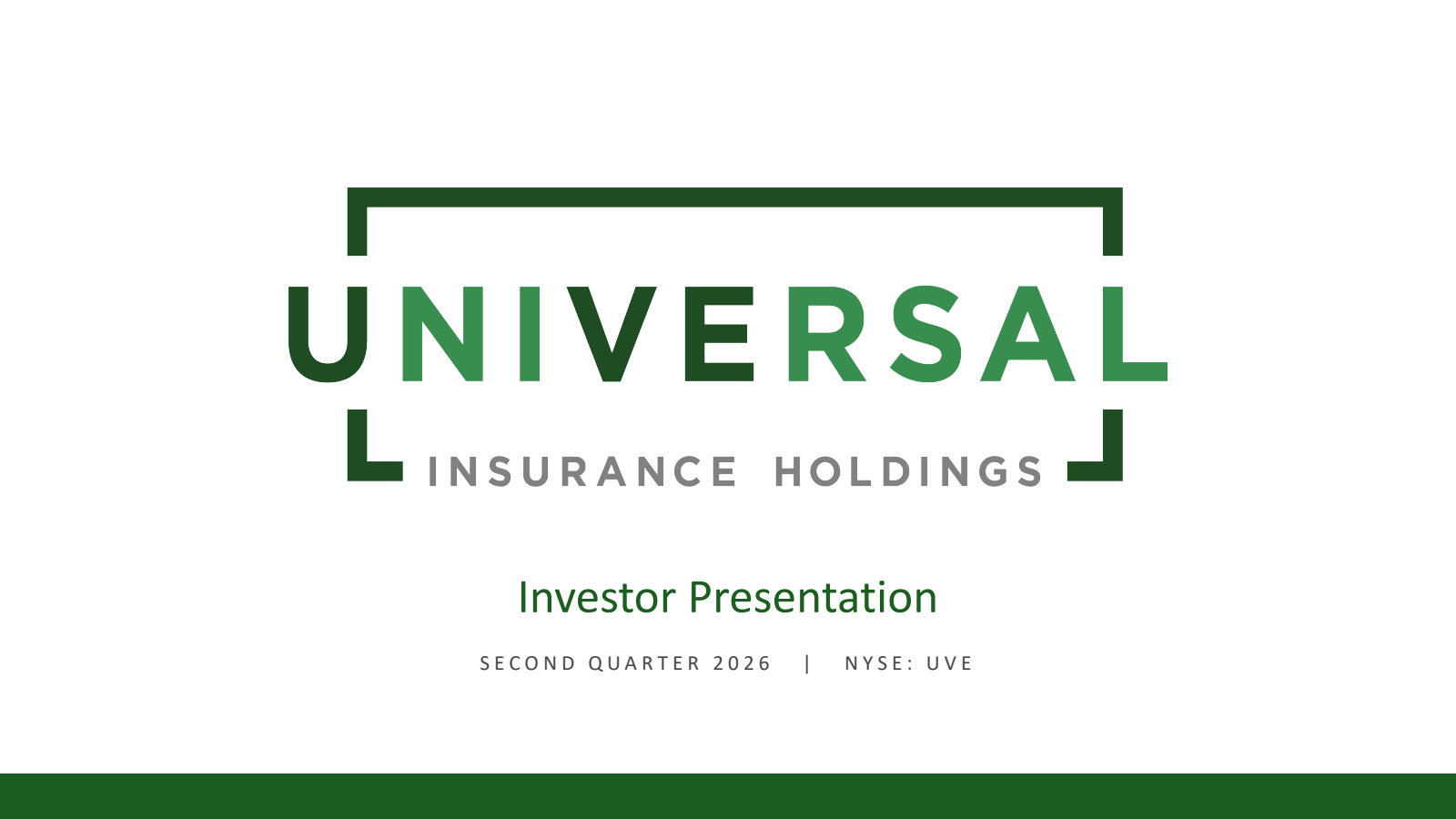 UNIVERSAL

INSURANCE HOLDINGS

Investor Presentation

SECOND QUARTER 2026 | NYSE: UVE